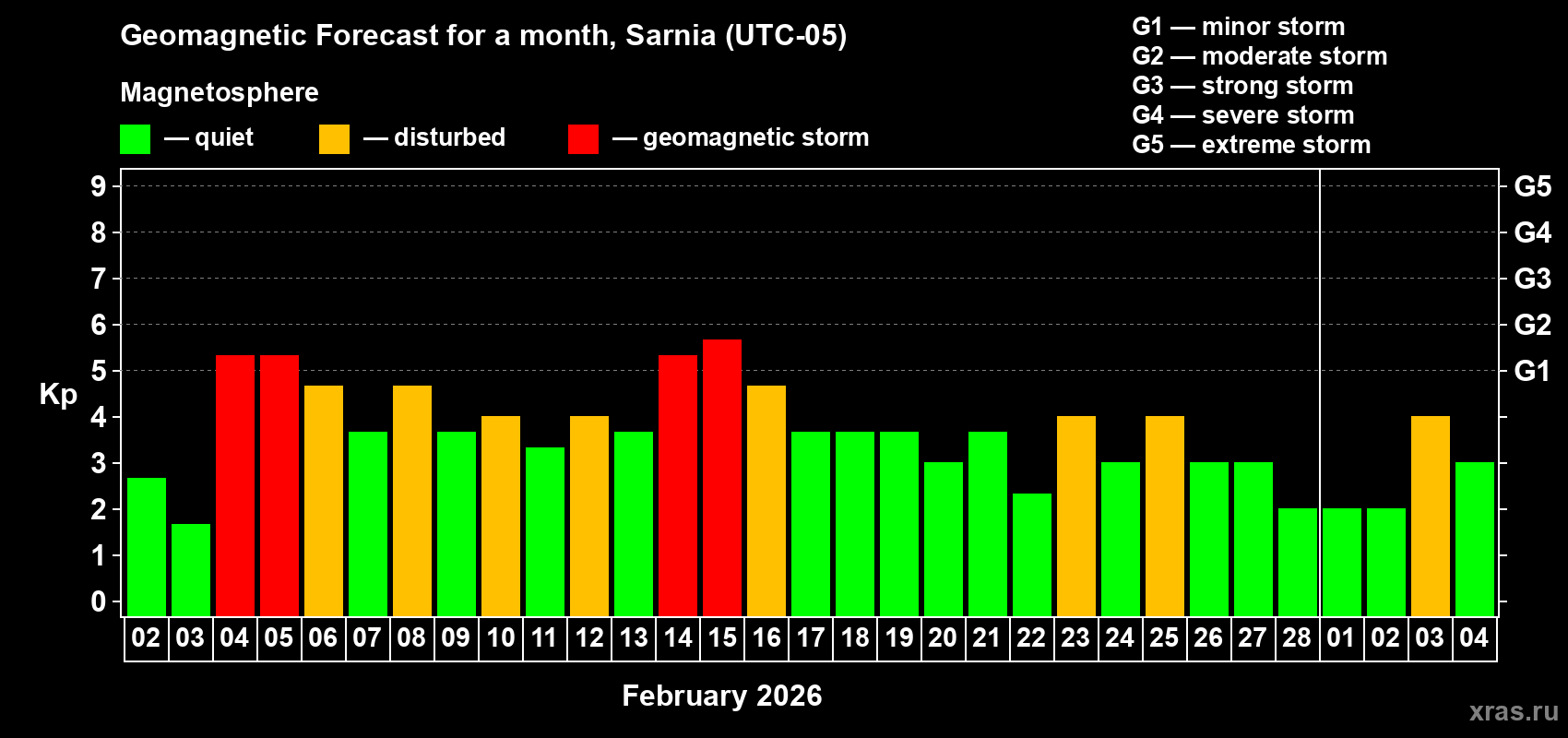 Geomagnetic Forecast for a month, Sarnia (UTC-05)

Magnetosphere

— quiet — disturbed — geomagnetic storm

G1 — minor storm
G2 — moderate storm
G3 — strong storm
G4 — severe storm
G5 — extreme storm

Kp

9
8
7
6
5
4
3
2
1
0

G5
G4
G3
G2
G1

02 03 04 05 06 07 08 09 10 11 12 13 14 15 16 17 18 19 20 21 22 23 24 25 26 27 28 01 02 03 04

February 2026

xras.ru